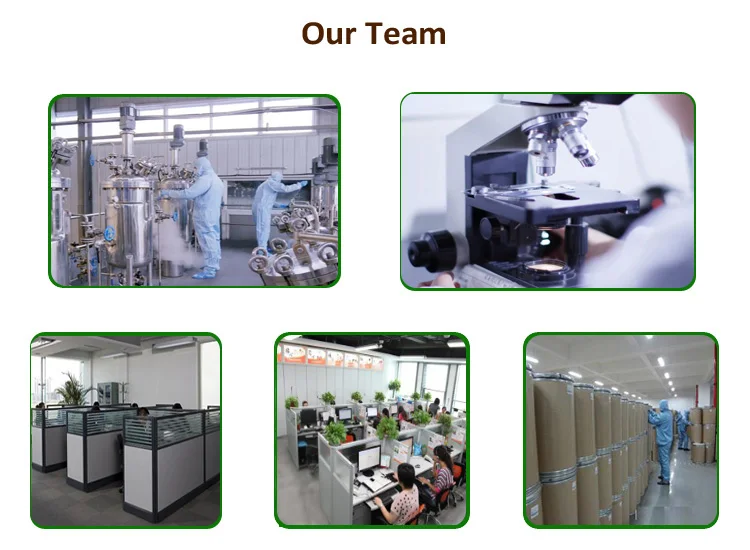 Our Team